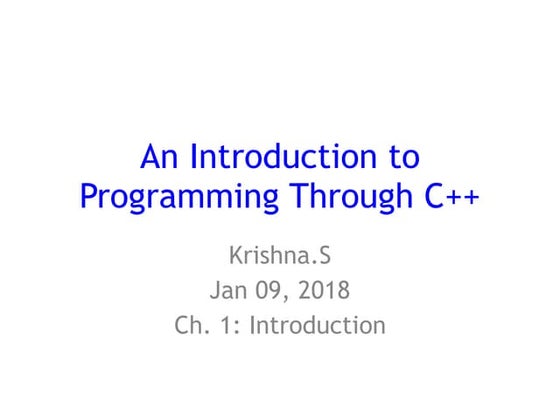 An Introduction to Programming Through C++

Krishna.S
Jan 09, 2018
Ch. 1: Introduction